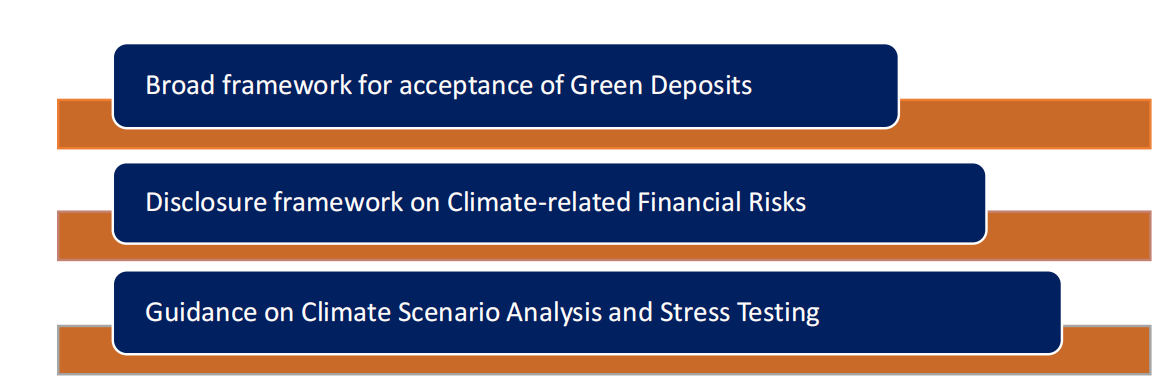 Broad framework for acceptance of Green Deposits

Disclosure framework on Climate-related Financial Risks

Guidance on Climate Scenario Analysis and Stress Testing